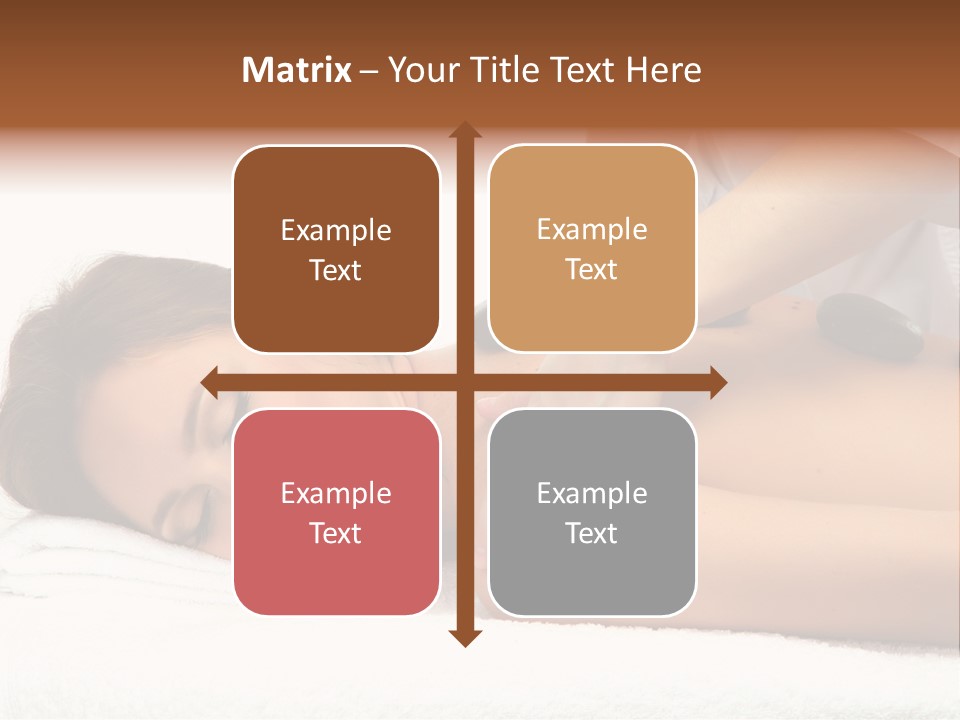 Matrix – Your Title Text Here

Example Text

Example Text

Example Text

Example Text